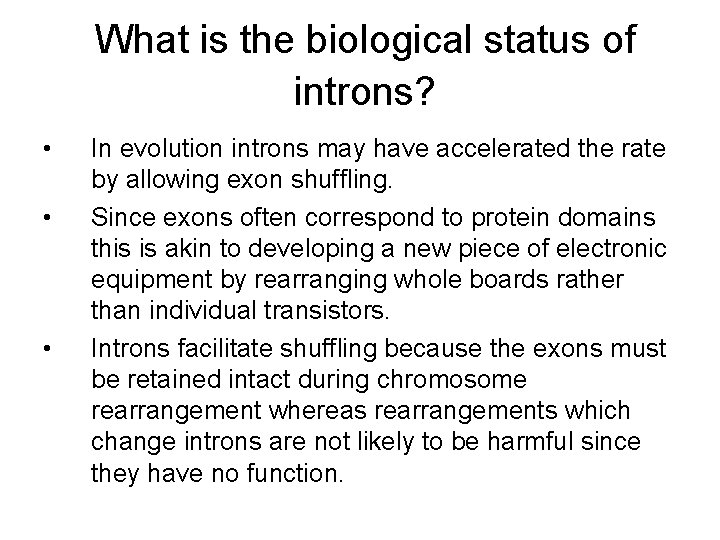 What is the biological status of introns?

• In evolution introns may have accelerated the rate by allowing exon shuffling.

• Since exons often correspond to protein domains this is akin to developing a new piece of electronic equipment by rearranging whole boards rather than individual transistors.

• Introns facilitate shuffling because the exons must be retained intact during chromosome rearrangement whereas rearrangements which change introns are not likely to be harmful since they have no function.